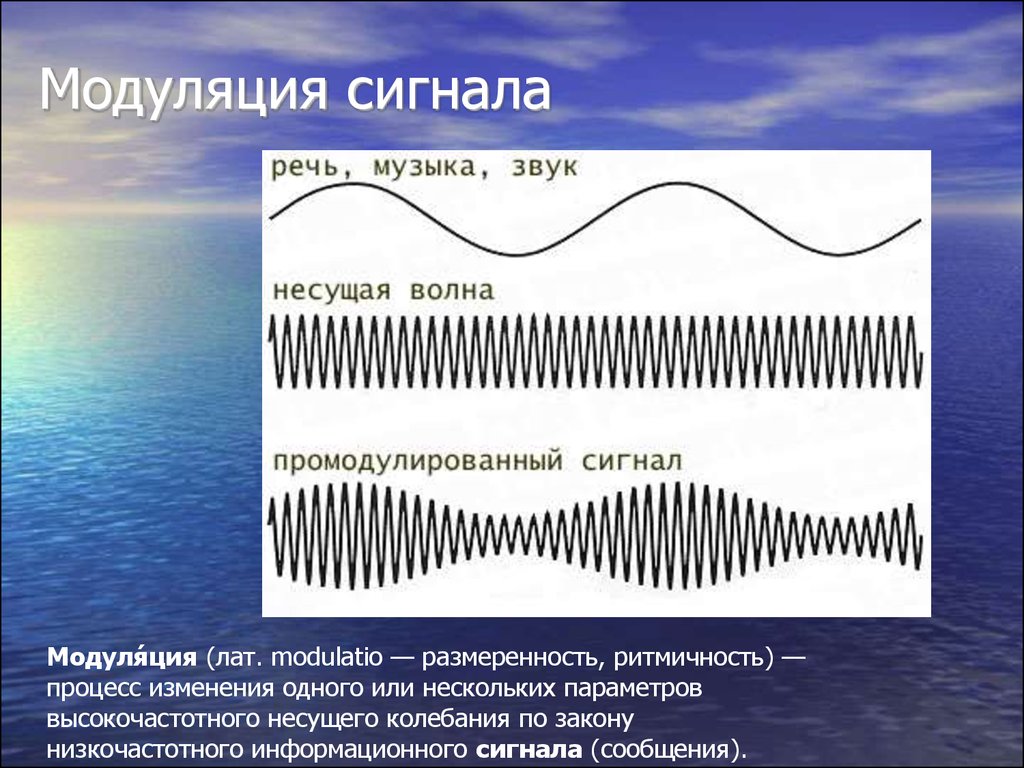 Модуляция сигнала

речь, музыка, звук

несущая волна

промодулированный сигнал

Модуля́ция (лат. modulatio — размеренность, ритмичность) — процесс изменения одного или нескольких параметров высокочастотного несущего колебания по закону низкочастотного информационного сигнала (сообщения).